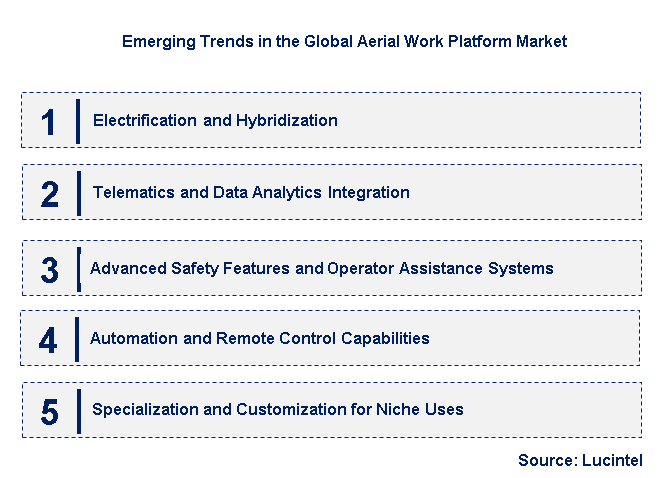 Emerging Trends in the Global Aerial Work Platform Market

1 Electrification and Hybridization

2 Telematics and Data Analytics Integration

3 Advanced Safety Features and Operator Assistance Systems

4 Automation and Remote Control Capabilities

5 Specialization and Customization for Niche Uses

Source: Lucintel